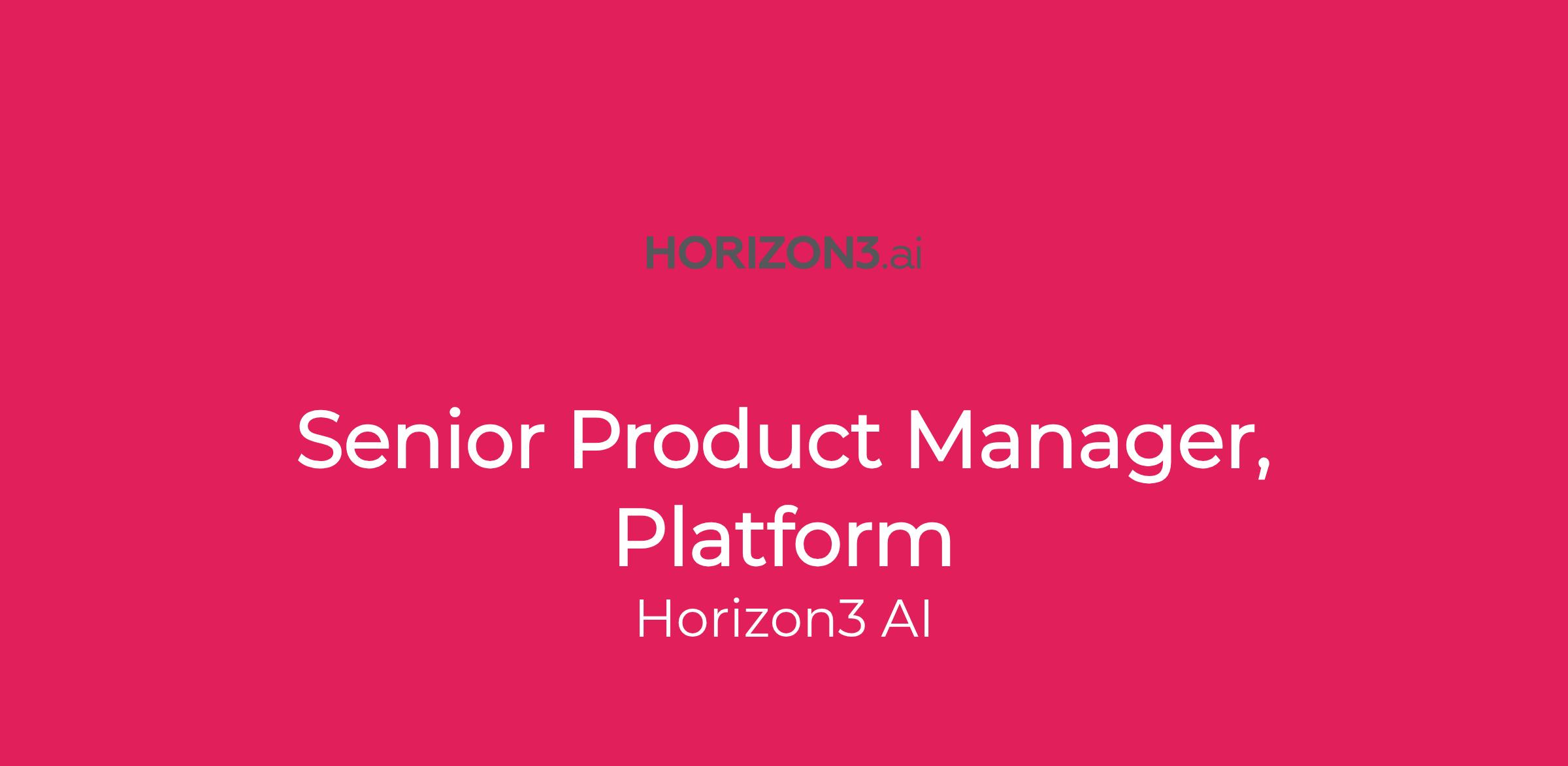 HORIZON3.ai

Senior Product Manager, Platform

Horizon3 AI